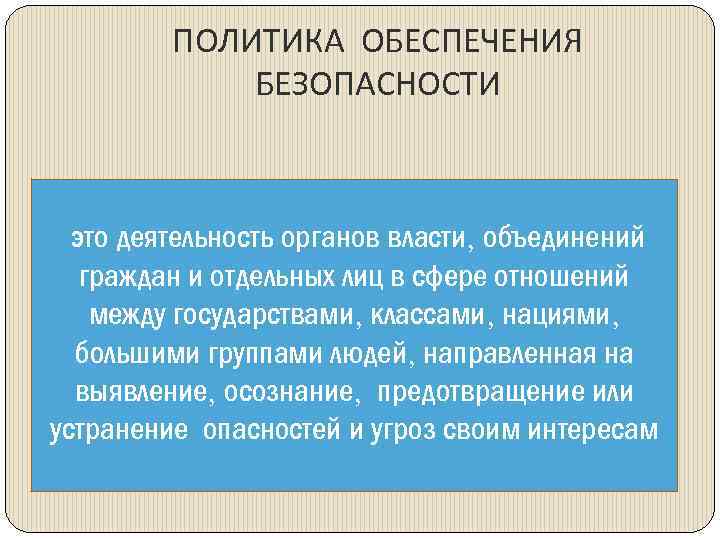 ПОЛИТИКА ОБЕСПЕЧЕНИЯ БЕЗОПАСНОСТИ

это деятельность органов власти, объединений граждан и отдельных лиц в сфере отношений между государствами, классами, нациями, большими группами людей, направленная на выявление, осознание, предотвращение или устранение опасностей и угроз своим интересам